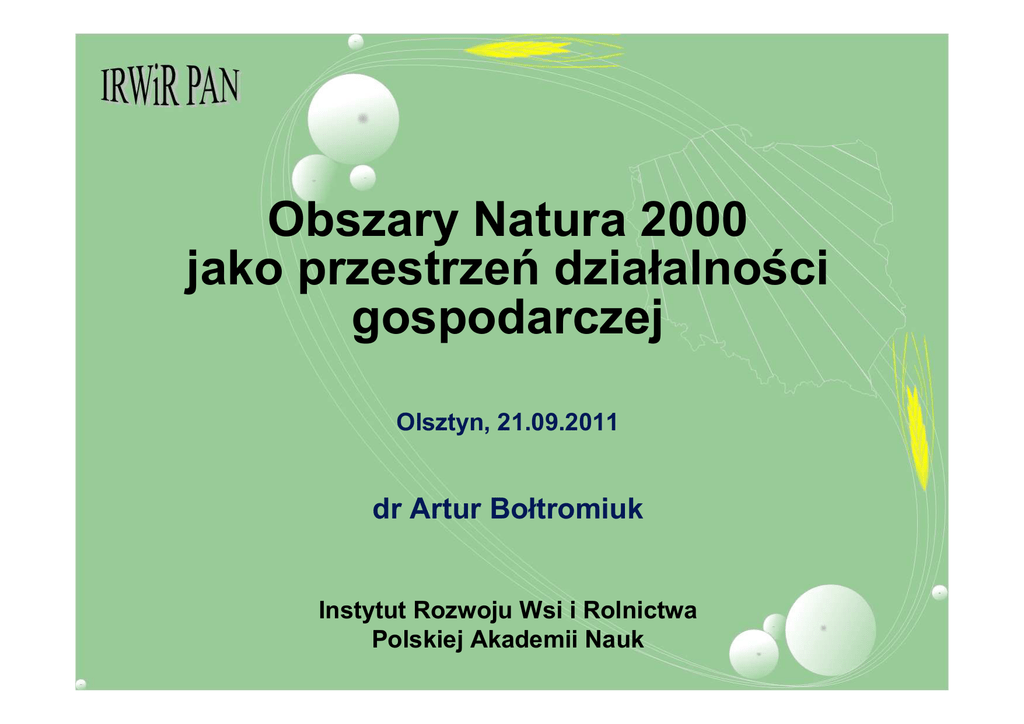 IRWiR PAN

Obszary Natura 2000 jako przestrzeń działalności gospodarczej

Olsztyn, 21.09.2011

dr Artur Bołtromiuk

Instytut Rozwoju Wsi i Rolnictwa
Polskiej Akademii Nauk